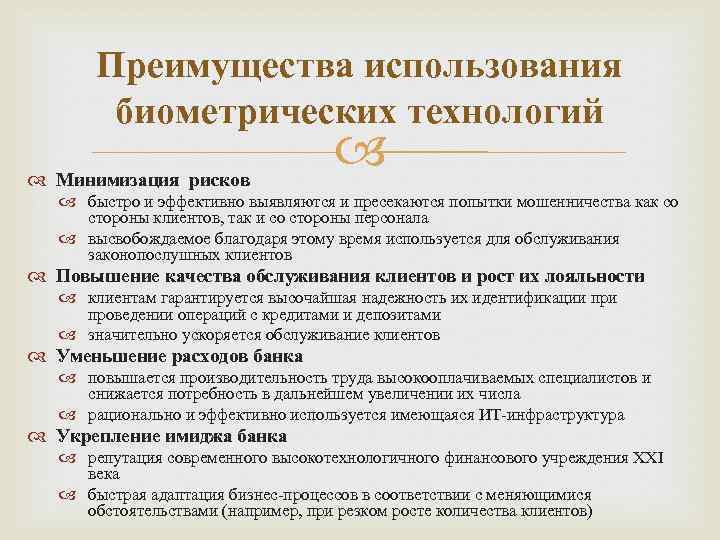 Преимущества использования биометрических технологий

Минимизация рисков
быстро и эффективно выявляются и пресекаются попытки мошенничества как со стороны клиентов, так и со стороны персонала
высвобождаемое благодаря этому время используется для обслуживания законопослушных клиентов
Повышение качества обслуживания клиентов и рост их лояльности
клиентам гарантируется высочайшая надежность их идентификации при проведении операций с кредитами и депозитами
значительно ускоряется обслуживание клиентов
Уменьшение расходов банка
повышается производительность труда высокооплачиваемых специалистов и снижается потребность в дальнейшем увеличении их числа
рационально и эффективно используется имеющаяся ИТ-инфраструктура
Укрепление имиджа банка
репутация современного высокотехнологичного финансового учреждения XXI века
быстрая адаптация бизнес-процессов в соответствии с меняющимися обстоятельствами (например, при резком росте количества клиентов)